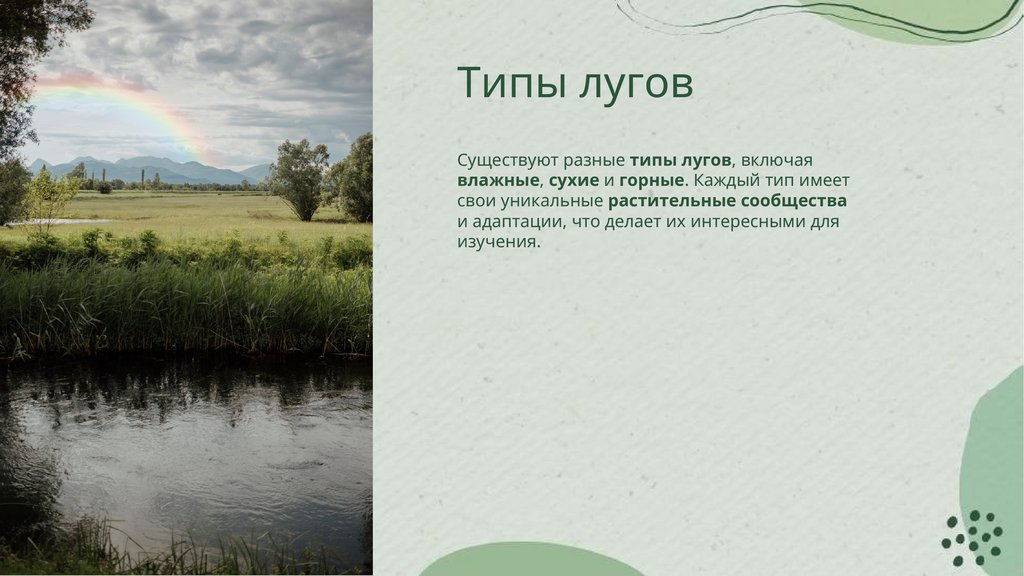 Типы лугов

Существуют разные типы лугов, включая влажные, сухие и горные. Каждый тип имеет свои уникальные растительные сообщества и адаптации, что делает их интересными для изучения.